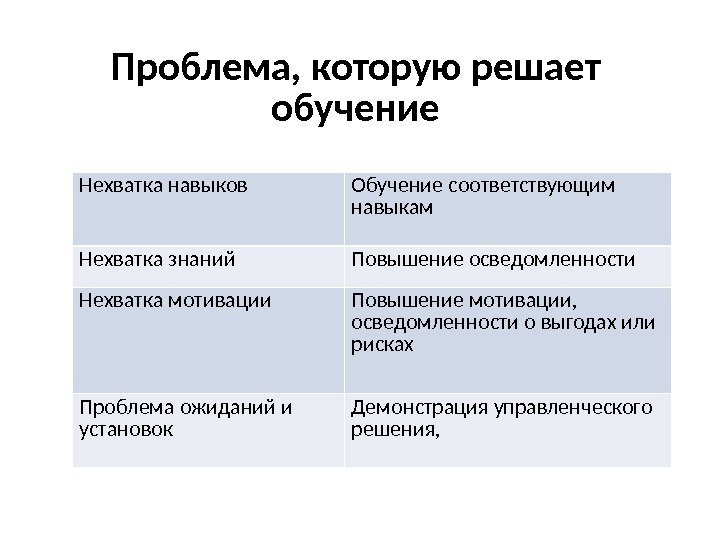 Проблема, которую решает обучение

| Нехватка навыков | Обучение соответствующим навыкам |
|---|---|
| Нехватка знаний | Повышение осведомленности |
| Нехватка мотивации | Повышение мотивации, осведомленности о выгодах или рисках |
| Проблема ожиданий и установок | Демонстрация управленческого решения, |